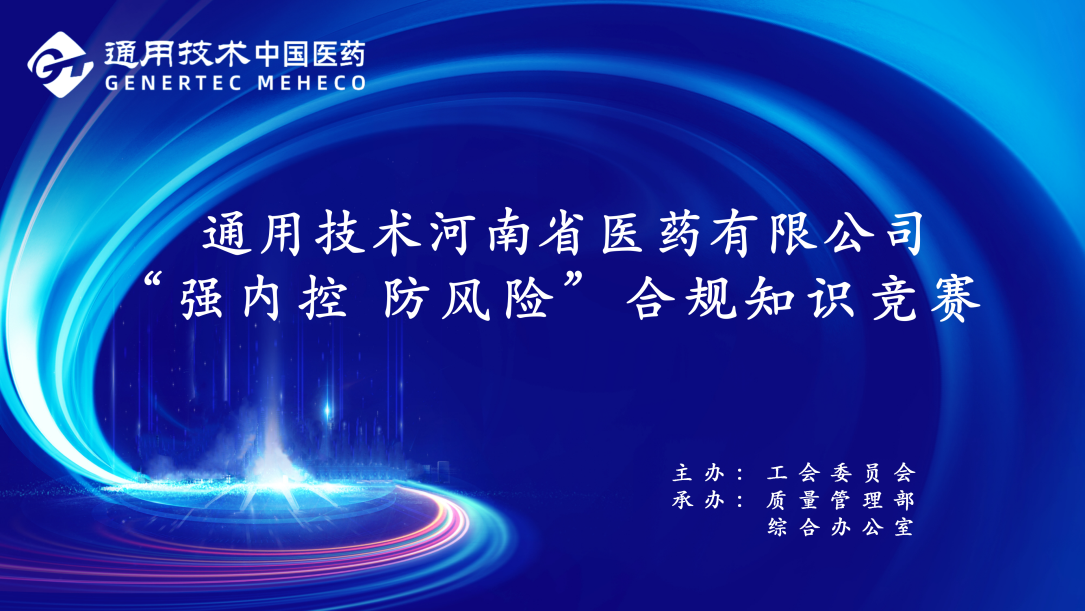 通用技术中国医药
GENERTEC MEHECO

通用技术河南省医药有限公司
“强内控 防风险”合规知识竞赛

主办：工会委员会
承办：质量管理部
综合办公室